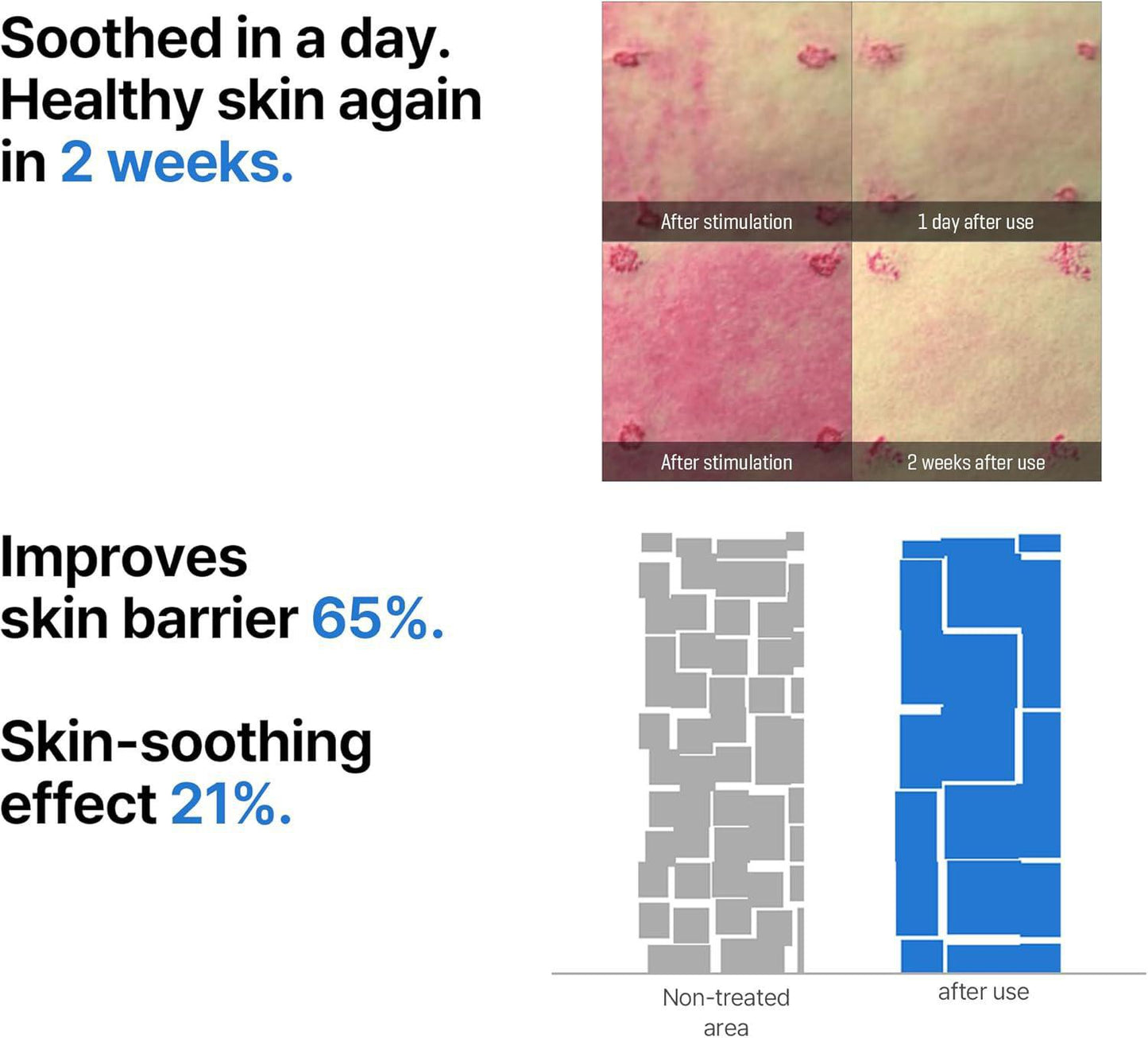 Soothed in a day. Healthy skin again in 2 weeks.

After stimulation

1 day after use

After stimulation

2 weeks after use

Improves skin barrier 65%.

Skin-soothing effect 21%.

Non-treated area

after use